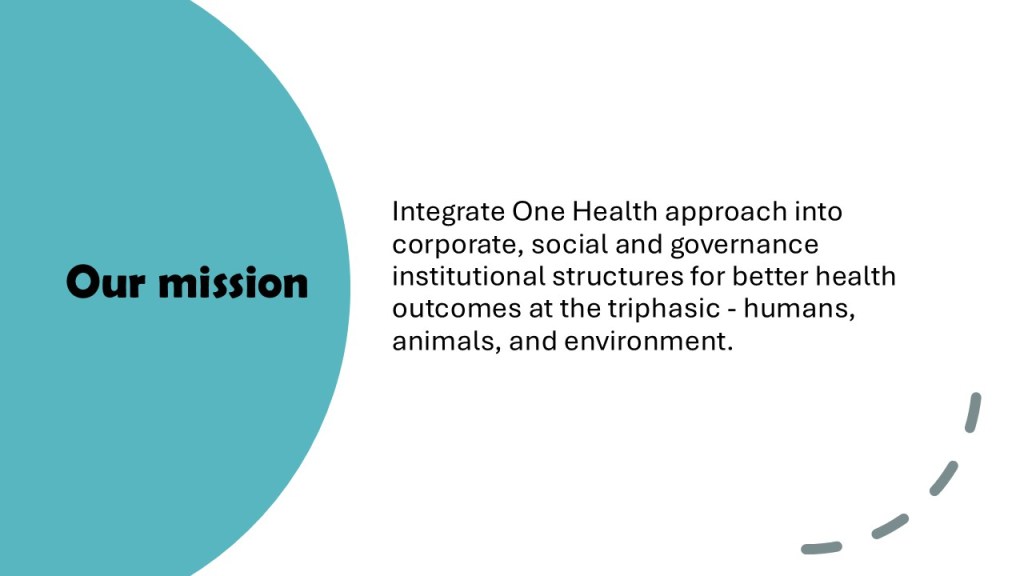 Our mission

Integrate One Health approach into corporate, social and governance institutional structures for better health outcomes at the triphasic - humans, animals, and environment.